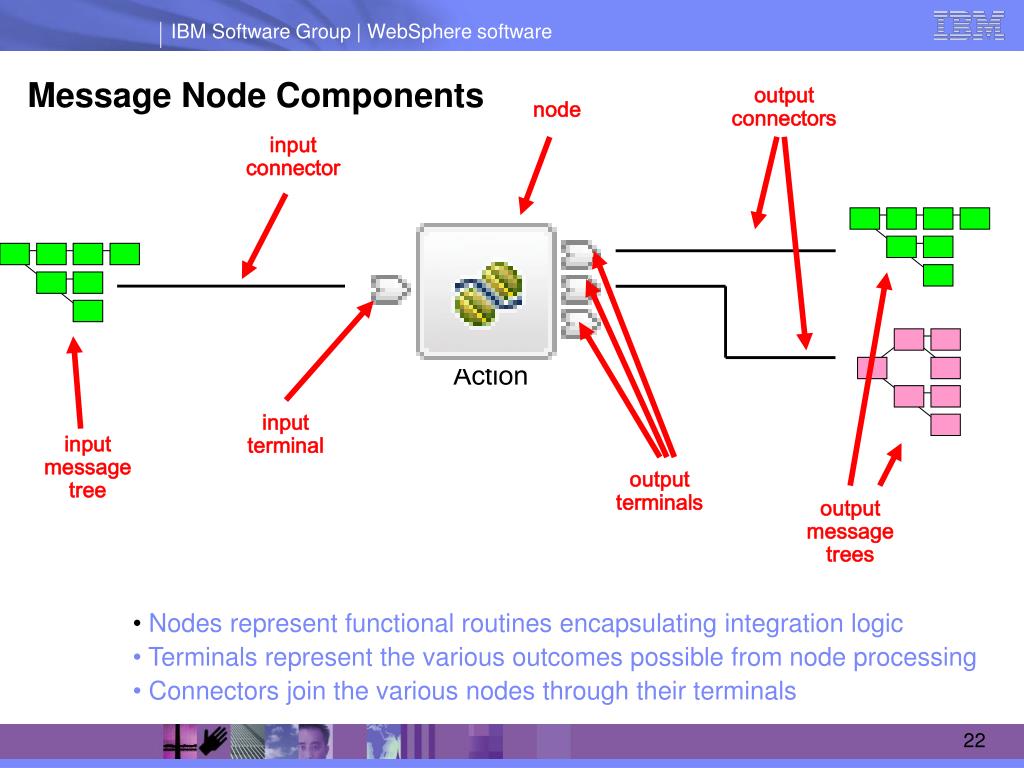 IBM Software Group | WebSphere software

IBM

Message Node Components

node

output connectors

input connector

Action

input message tree

input terminal

output terminals

output message trees

• Nodes represent functional routines encapsulating integration logic
• Terminals represent the various outcomes possible from node processing
• Connectors join the various nodes through their terminals

22